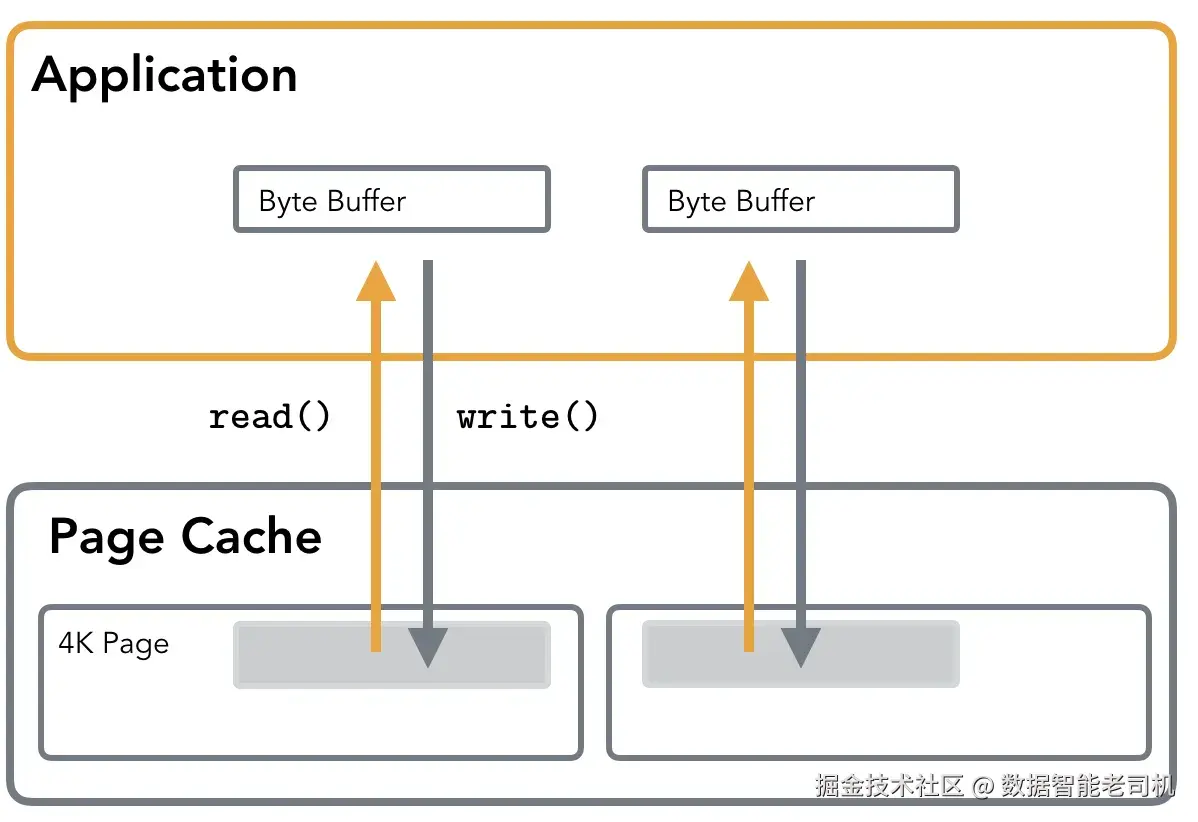 Application

Byte Buffer

Byte Buffer

read()

write()

Page Cache

4K Page

掘金技术社区 @ 数据智能老司机